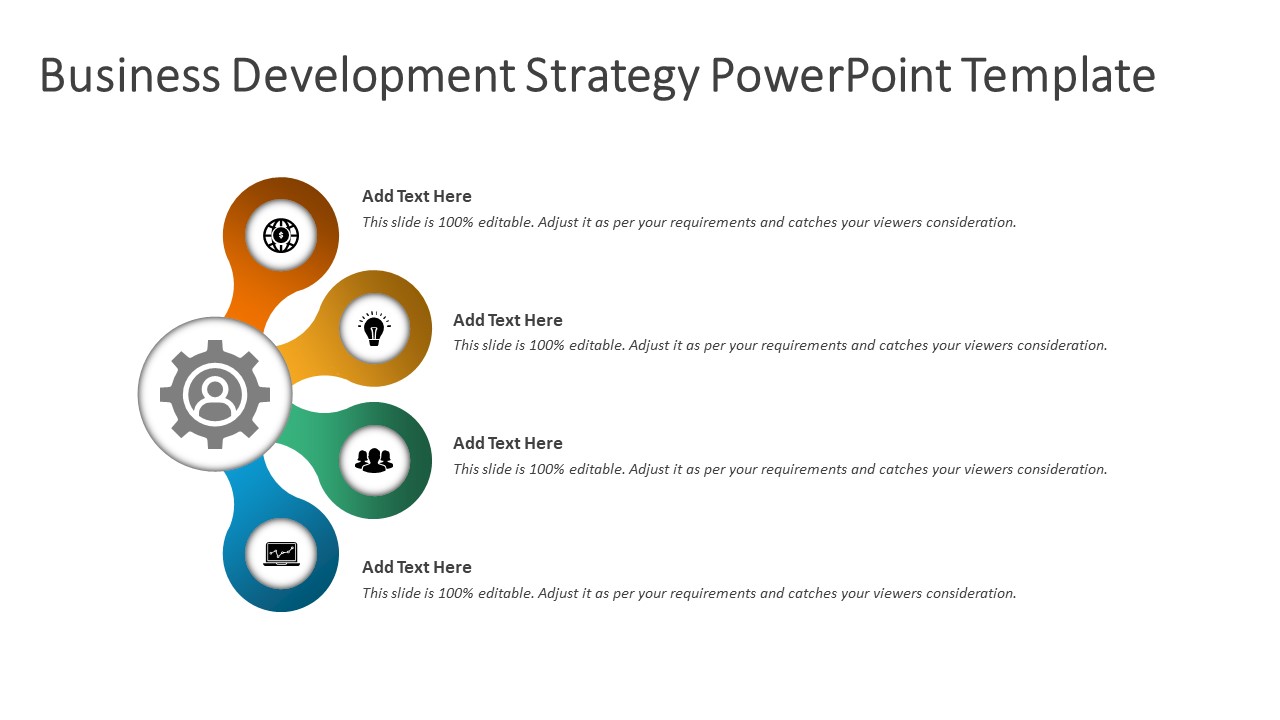 Business Development Strategy PowerPoint Template

Add Text Here

This slide is 100% editable. Adjust it as per your requirements and catches your viewers consideration.

Add Text Here

This slide is 100% editable. Adjust it as per your requirements and catches your viewers consideration.

Add Text Here

This slide is 100% editable. Adjust it as per your requirements and catches your viewers consideration.

Add Text Here

This slide is 100% editable. Adjust it as per your requirements and catches your viewers consideration.